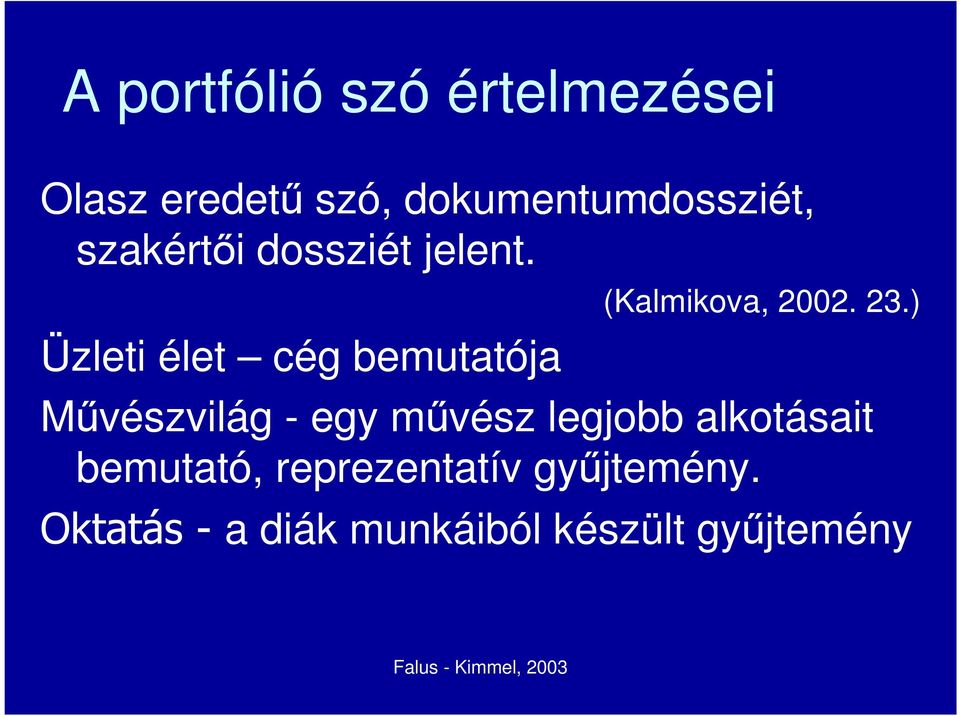 A portfólió szó értelmezései

Olasz eredetű szó, dokumentumdossziét, szakértői dossziét jelent.

(Kalmikova, 2002. 23.)

Üzleti élet – cég bemutatója

Művészvilág - egy művész legjobb alkotásait bemutató, reprezentatív gyűjtemény.

Oktatás - a diák munkáiból készült gyűjtemény

Falus - Kimmel, 2003